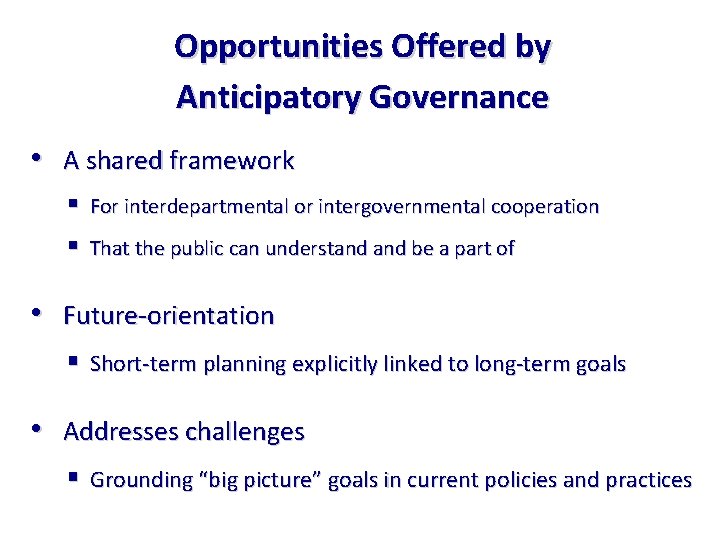 Opportunities Offered by
Anticipatory Governance

• A shared framework

• For interdepartmental or intergovernmental cooperation

• That the public can understand and be a part of

• Future-orientation

• Short-term planning explicitly linked to long-term goals

• Addresses challenges

• Grounding "big picture" goals in current policies and practices